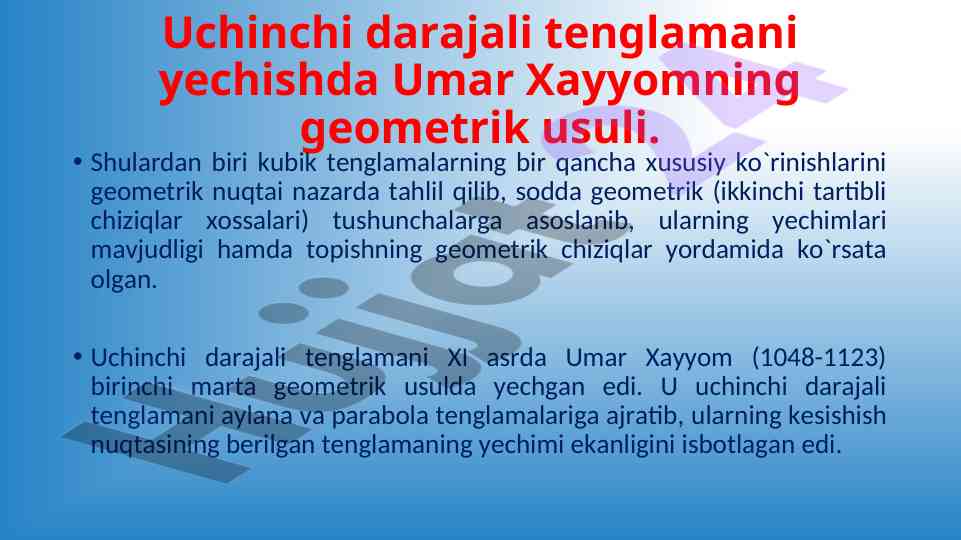 Uchinchi darajali tenglamani yechishda Umar Xayyomning geometrik usuli.

• Shulardan biri kubik tenglamalarning bir qancha xususiy ko`rinishlarini geometrik nuqtai nazarda tahlil qilib, sodda geometrik (ikkinchi tartibli chiziqlar xossalari) tushunchalarga asoslanib, ularning yechimlari mavjudligi hamda topishning geometrik chiziqlar yordamida ko`rsata olgan.

• Uchinchi darajali tenglamani XI asrda Umar Xayyom (1048-1123) birinchi marta geometrik usulda yechgan edi. U uchinchi darajali tenglamani aylana va parabola tenglamalariga ajratib, ularning kesishish nuqtasining berilgan tenglamaning yechimi ekanligini isbotlagan edi.

Hujjat.uz